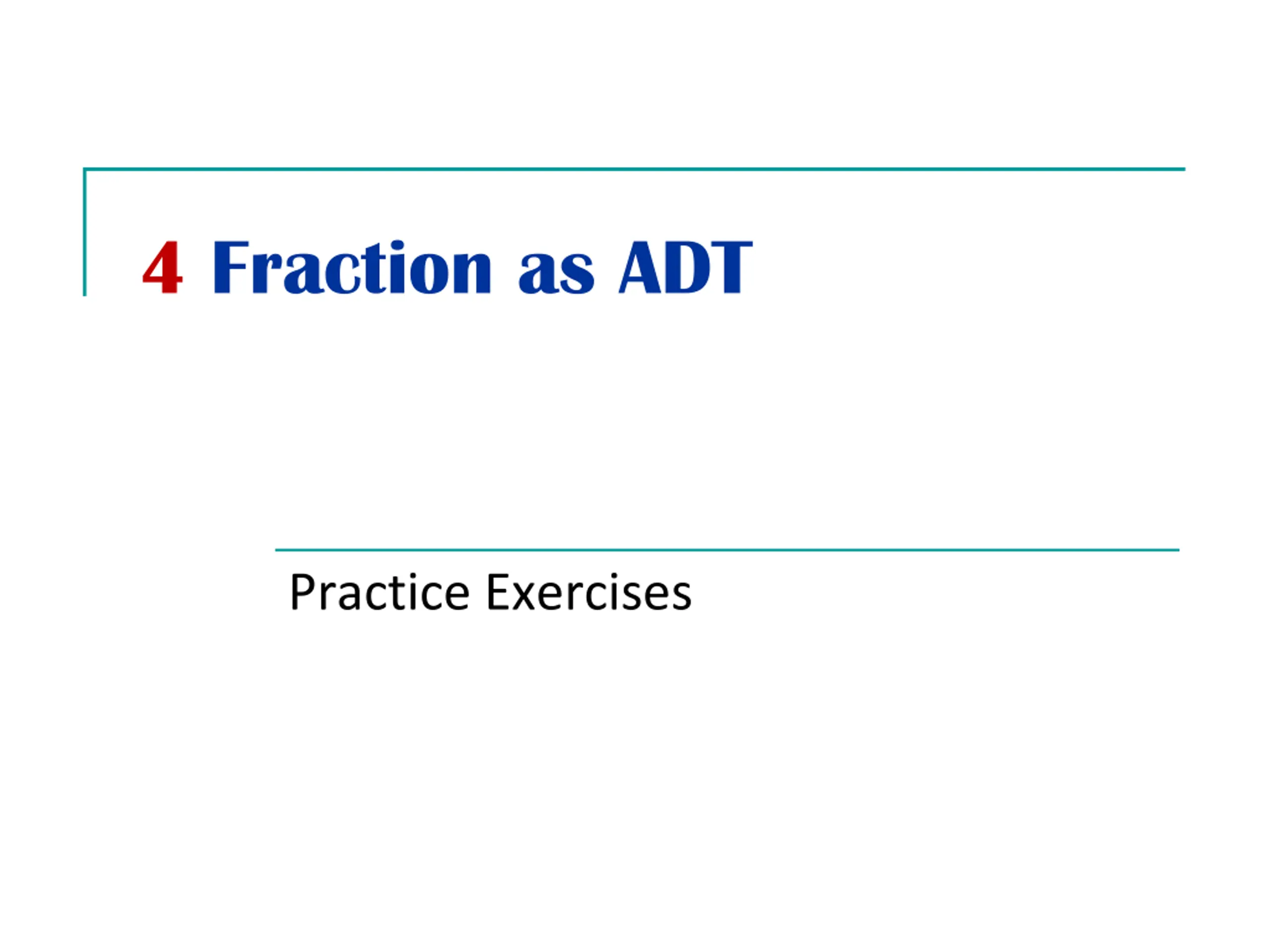 4 Fraction as ADT

Practice Exercises